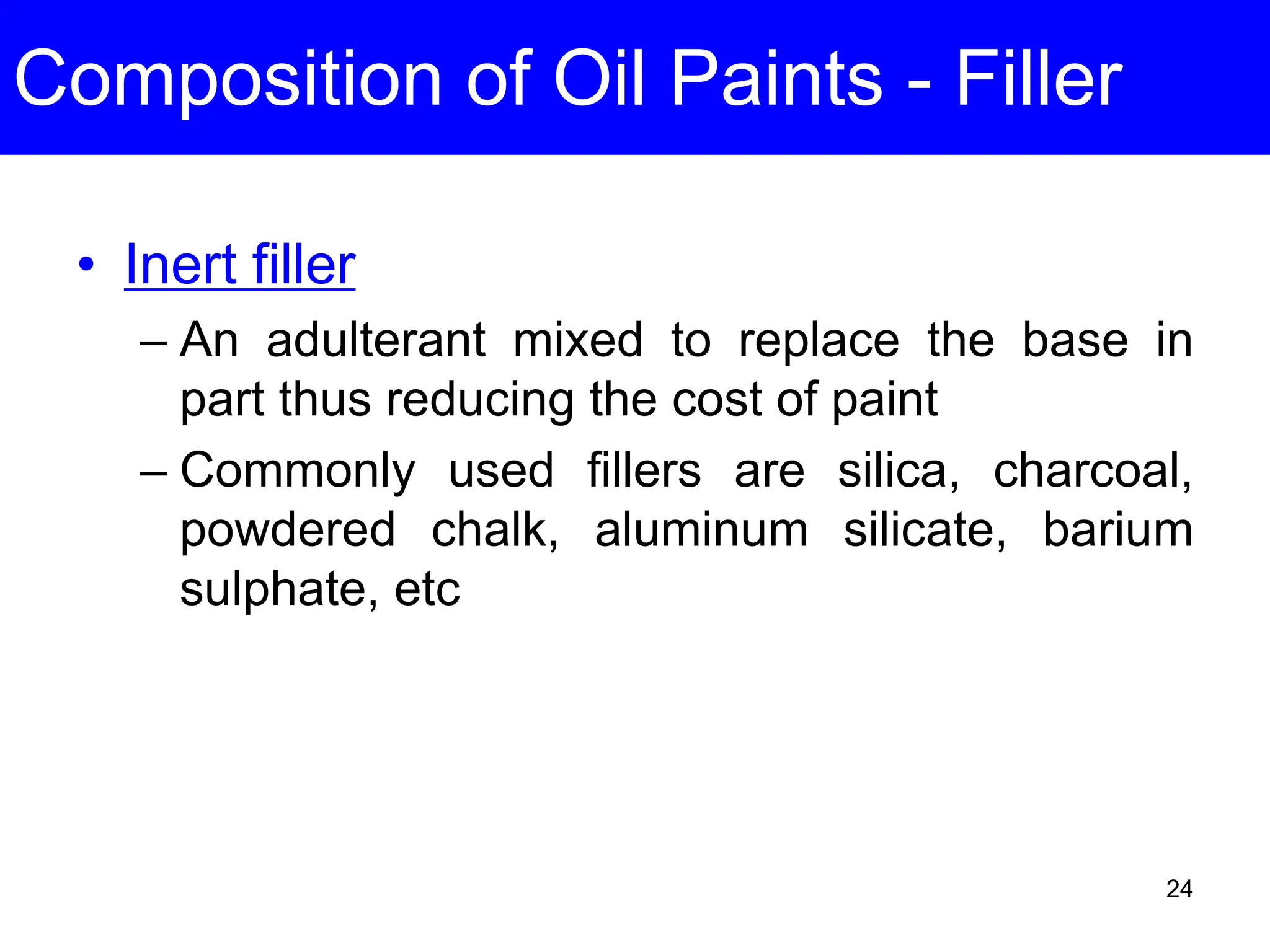 Composition of Oil Paints - Filler

• Inert filler

– An adulterant mixed to replace the base in part thus reducing the cost of paint

– Commonly used fillers are silica, charcoal, powdered chalk, aluminum silicate, barium sulphate, etc

24